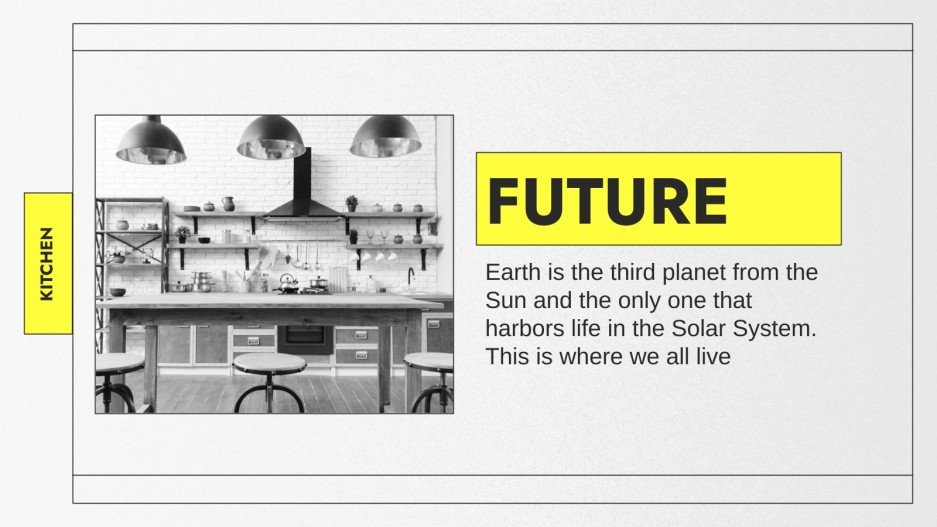 KITCHEN

FUTURE

Earth is the third planet from the Sun and the only one that harbors life in the Solar System. This is where we all live